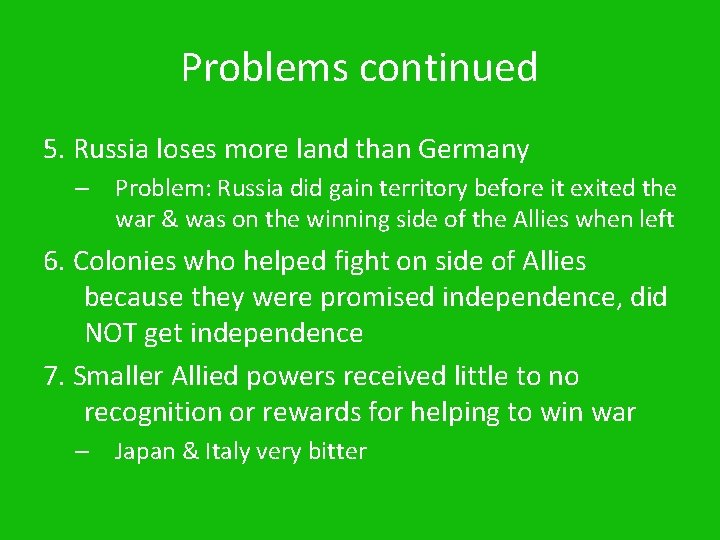 Problems continued

5. Russia loses more land than Germany

– Problem: Russia did gain territory before it exited the war & was on the winning side of the Allies when left

6. Colonies who helped fight on side of Allies because they were promised independence, did NOT get independence

7. Smaller Allied powers received little to no recognition or rewards for helping to win war

– Japan & Italy very bitter